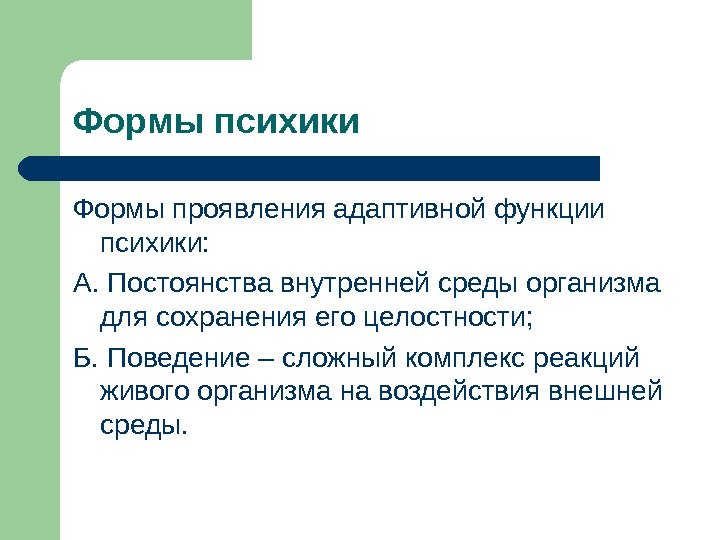 Формы психики

Формы проявления адаптивной функции психики:

А. Постоянства внутренней среды организма для сохранения его целостности;

Б. Поведение – сложный комплекс реакций живого организма на воздействия внешней среды.